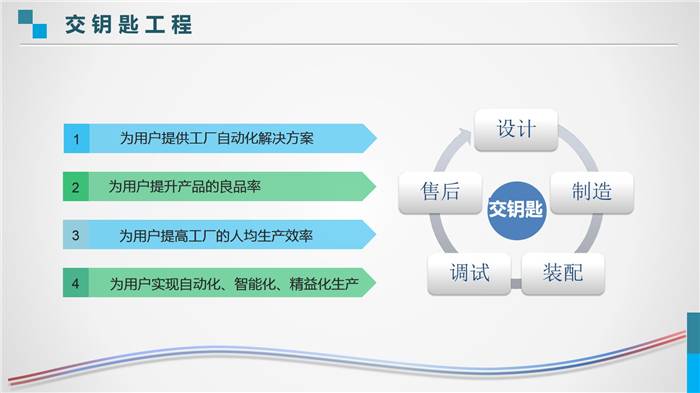 交钥匙工程

1 为用户提供工厂自动化解决方案

2 为用户提升产品的良品率

3 为用户提高工厂的人均生产效率

4 为用户实现自动化、智能化、精益化生产

设计

制造

装配

调试

售后

交钥匙